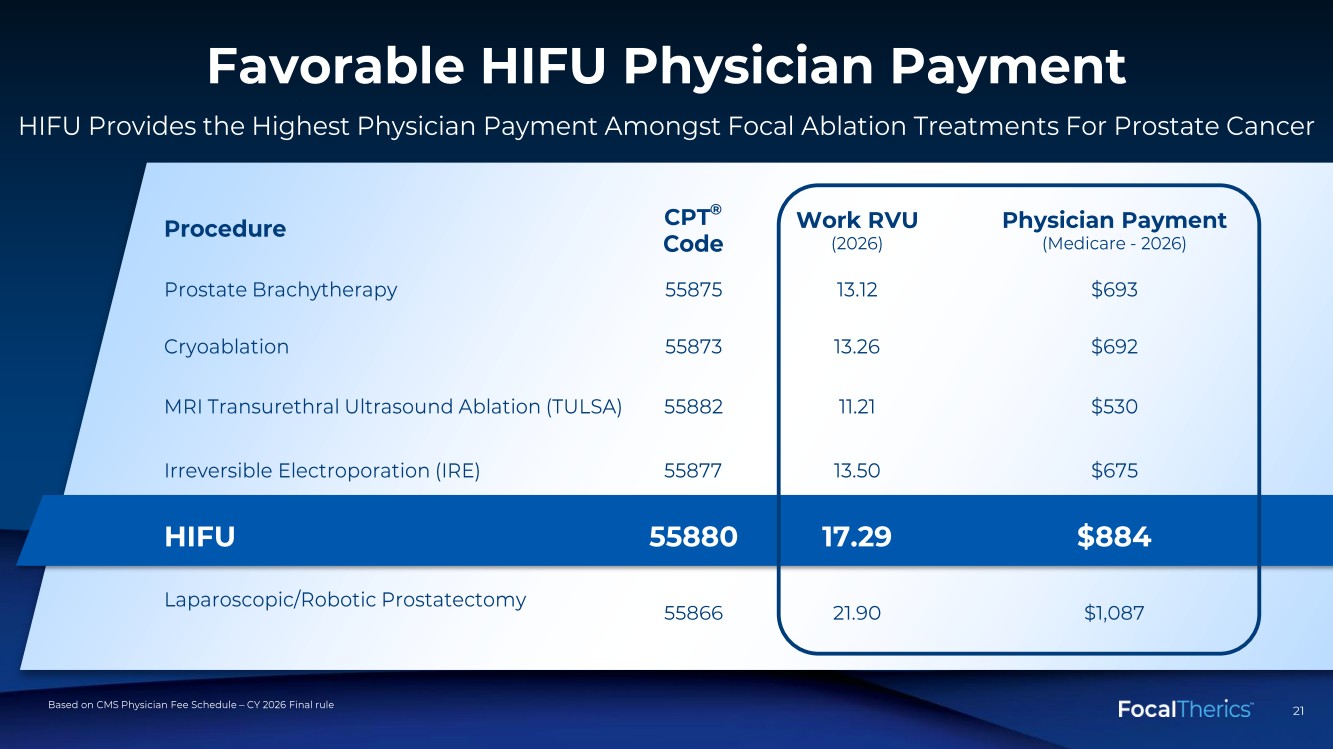 Favorable HIFU Physician Payment

HIFU Provides the Highest Physician Payment Amongst Focal Ablation Treatments For Prostate Cancer

| Procedure | CPT® Code | Work RVU (2026) | Physician Payment (Medicare - 2026) |
|---|---|---|---|
| Prostate Brachytherapy | 55875 | 13.12 | $693 |
| Cryoablation | 55873 | 13.26 | $692 |
| MRI Transurethral Ultrasound Ablation (TULSA) | 55882 | 11.21 | $530 |
| Irreversible Electroporation (IRE) | 55877 | 13.50 | $675 |
| HIFU | 55880 | 17.29 | $884 |
| Laparoscopic/Robotic Prostatectomy | 55866 | 21.90 | $1,087 |

Based on CMS Physician Fee Schedule – CY 2026 Final rule

FocalTherics™

21